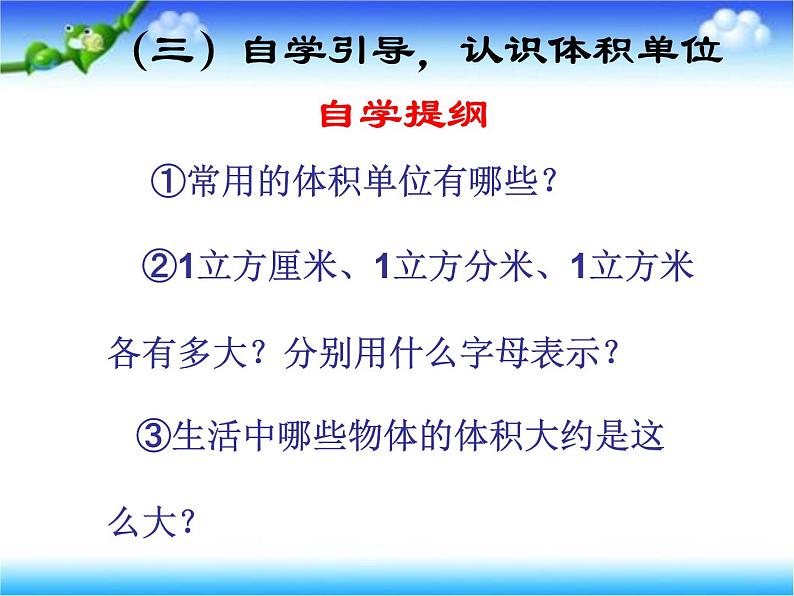 （三）自学引导，认识体积单位

自学提纲

①常用的体积单位有哪些？

②1立方厘米、1立方分米、1立方米各有多大？分别用什么字母表示？

③生活中哪些物体的体积大约是这么大？